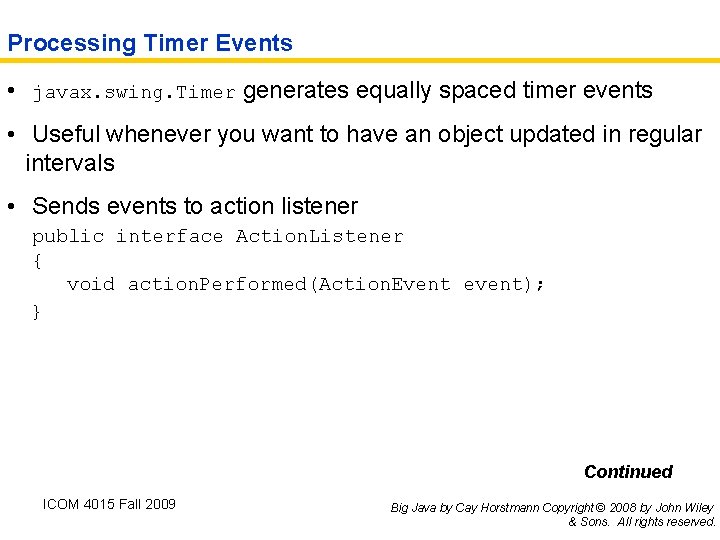 Processing Timer Events

• javax.swing.Timer generates equally spaced timer events

• Useful whenever you want to have an object updated in regular intervals

• Sends events to action listener

public interface ActionListener
{
   void actionPerformed(ActionEvent event);
}

Continued

ICOM 4015 Fall 2009

Big Java by Cay Horstmann Copyright © 2008 by John Wiley & Sons. All rights reserved.